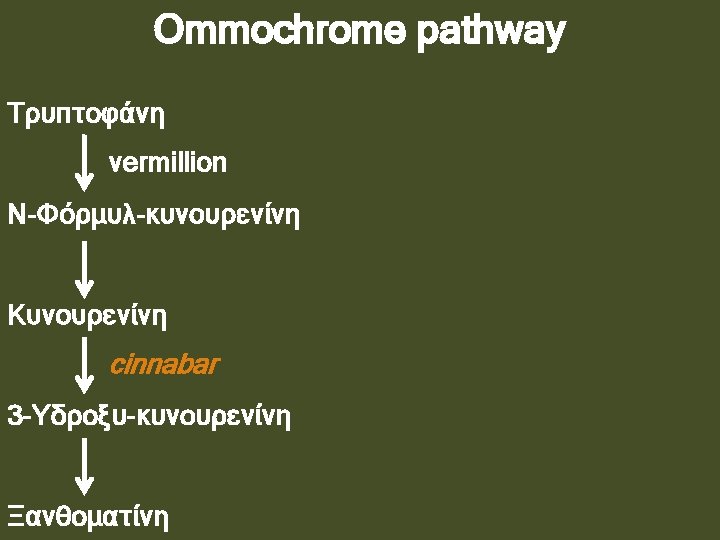 Ommochrome pathway

Τρυπτοφάνη

vermillion

Ν-Φόρμυλ-κυνουρενίνη

Κυνουρενίνη

cinnabar

3-Υδροξυ-κυνουρενίνη

Ξανθοματίνη